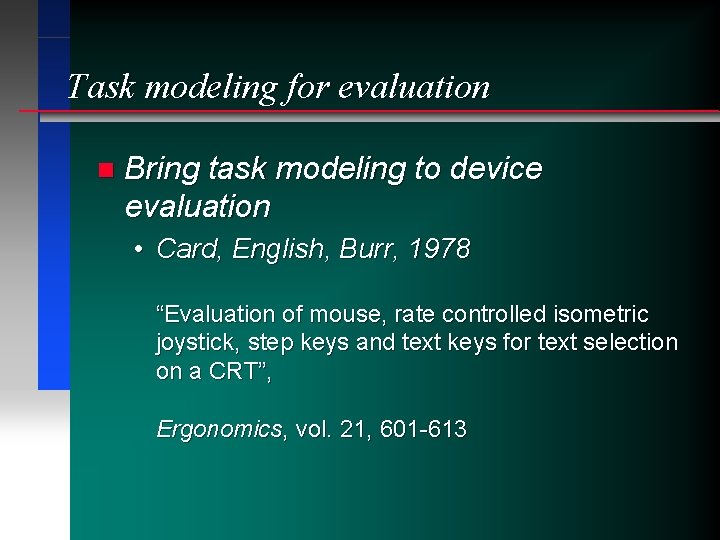 Task modeling for evaluation

Bring task modeling to device evaluation

• Card, English, Burr, 1978

“Evaluation of mouse, rate controlled isometric joystick, step keys and text keys for text selection on a CRT”,

Ergonomics, vol. 21, 601-613